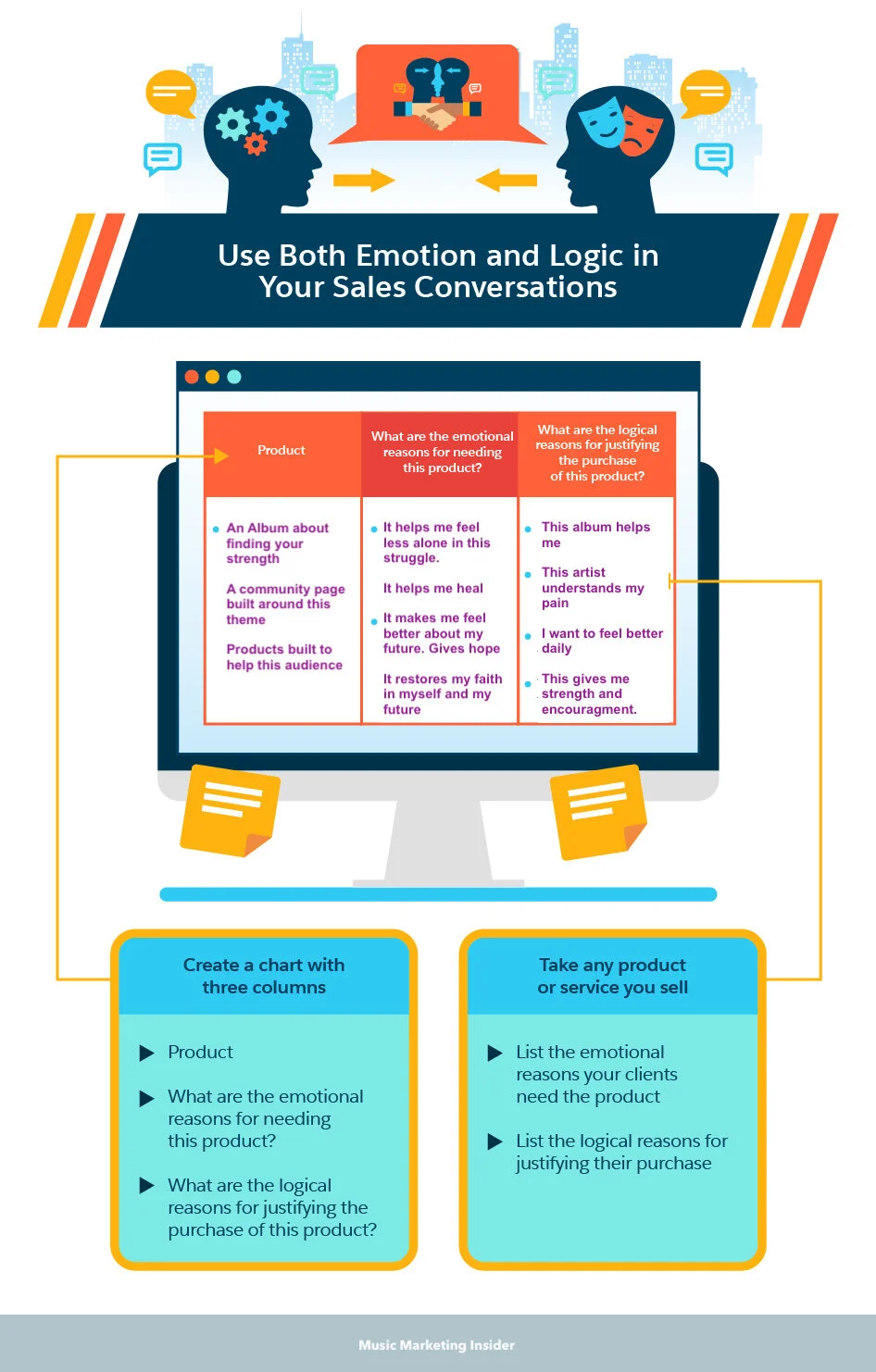 Use Both Emotion and Logic in Your Sales Conversations

| Product | What are the emotional reasons for needing this product? | What are the logical reasons for justifying the purchase of this product? |
|---|---|---|
| • An Album about finding your strength<br>A community page built around this theme<br>Products built to help this audience | • It helps me feel less alone in this struggle.<br>It helps me heal<br>• It makes me feel better about my future. Gives hope<br>It restores my faith in myself and my future | • This album helps me<br>• This artist understands my pain<br>• I want to feel better daily<br>• This gives me strength and encouragment. |

Create a chart with three columns

▶ Product

▶ What are the emotional reasons for needing this product?

▶ What are the logical reasons for justifying the purchase of this product?

Take any product or service you sell

▶ List the emotional reasons your clients need the product

▶ List the logical reasons for justifying their purchase

Music Marketing Insider